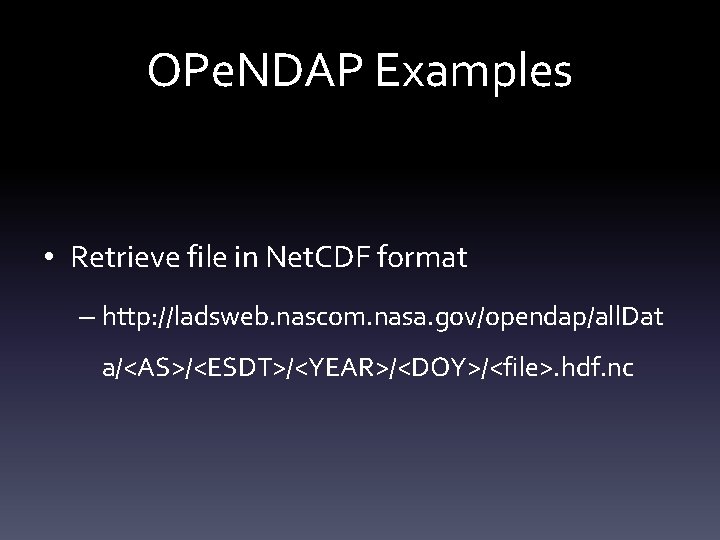 OPeNDAP Examples

• Retrieve file in NetCDF format

– http://ladsweb.nascom.nasa.gov/opendap/allData/<AS>/<ESDT>/<YEAR>/<DOY>/<file>.hdf.nc